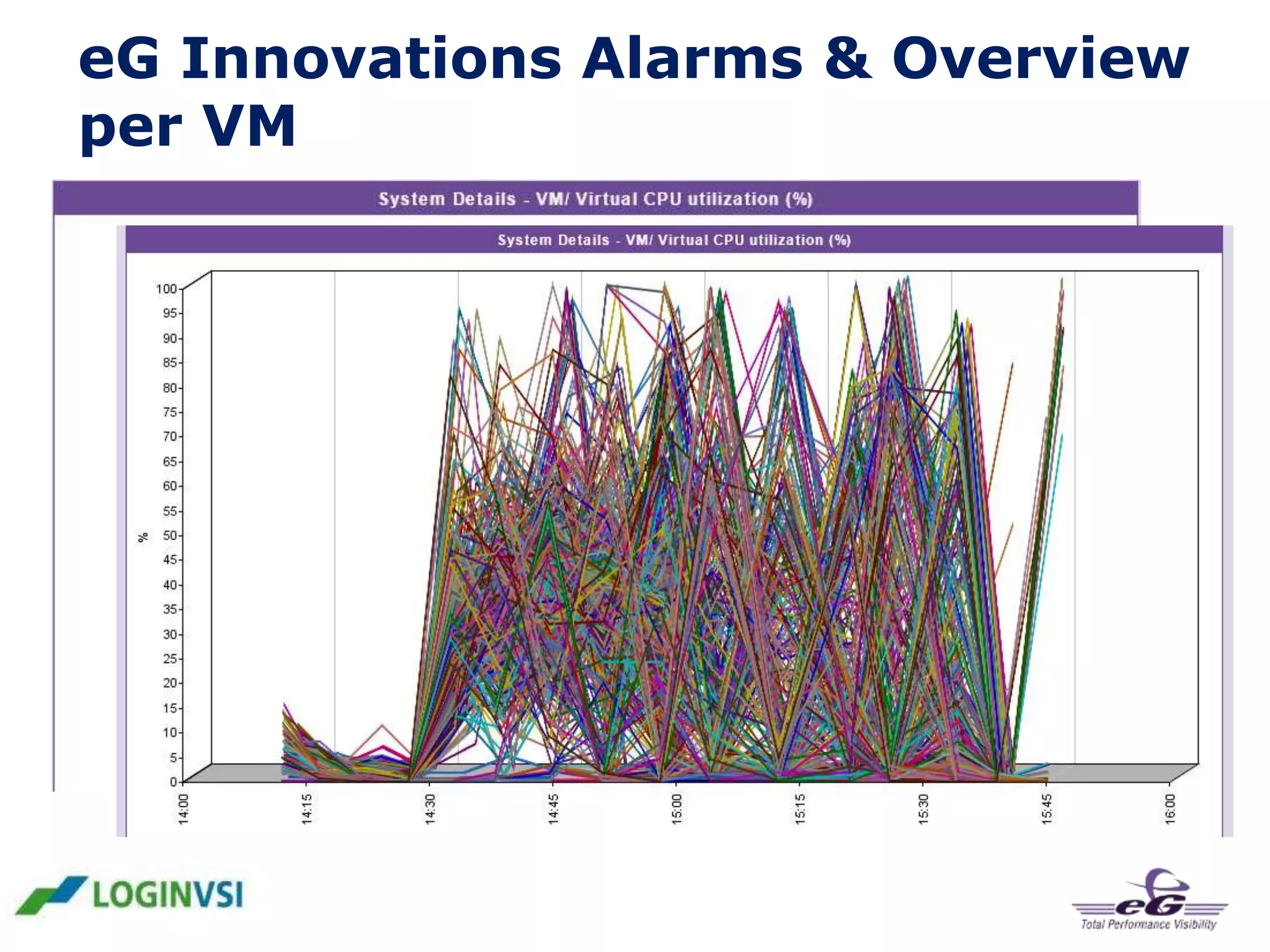 eG Innovations Alarms & Overview per VM

System Details - VM/ Virtual CPU utilization (%)

System Details - VM/ Virtual CPU utilization (%)

100
95
90
85
80
75
70
65
60
55
50
45
40
35
30
25
20
15
10
5
0

%

14:00
14:15
14:30
14:45
15:00
15:15
15:30
15:45
16:00

LOGINVSI

eG
Total Performance Visibility